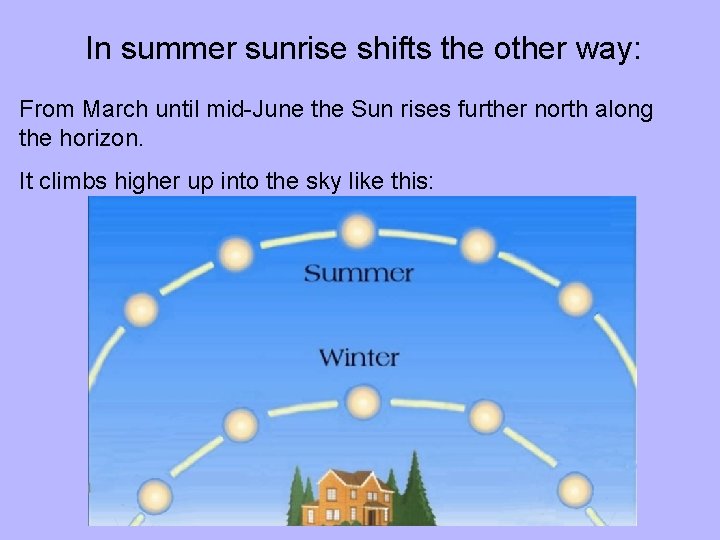 In summer sunrise shifts the other way:

From March until mid-June the Sun rises further north along the horizon.

It climbs higher up into the sky like this:

Summer

Winter